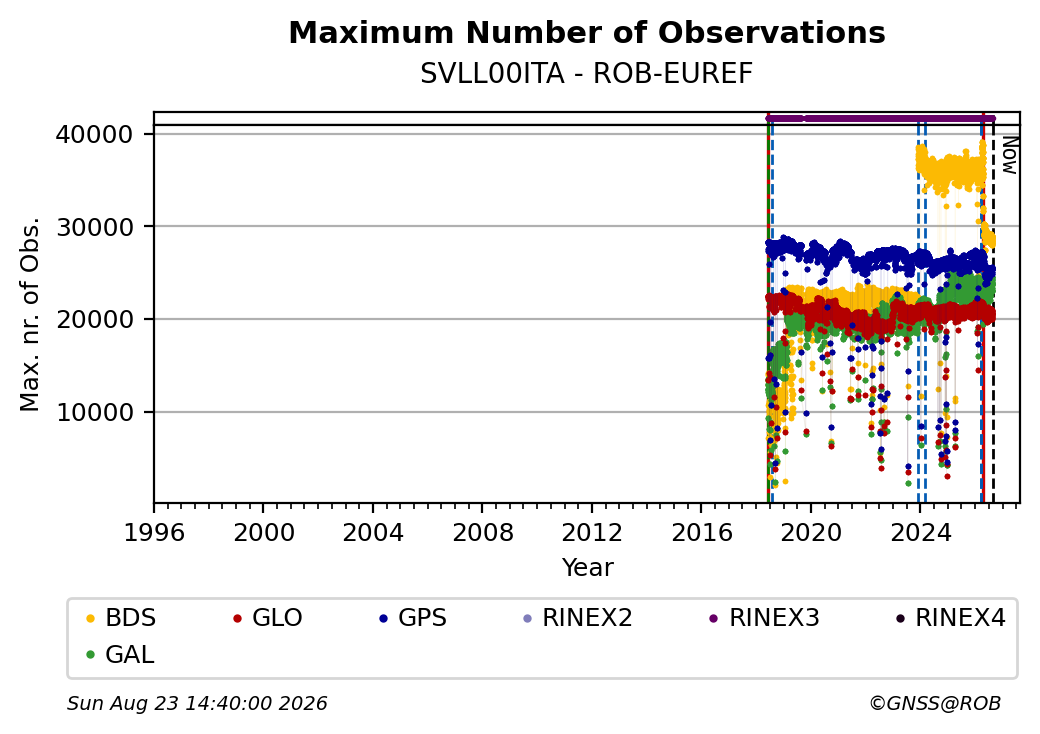 Maximum Number of Observations
SVLL00ITA - ROB-EUREF

Max. nr. of Obs.

40000
30000
20000
10000

Now

1996 2000 2004 2008 2012 2016 2020 2024
Year

BDS GLO GPS RINEX2 RINEX3 RINEX4
GAL

Sun Aug 23 14:40:00 2026
©GNSS@ROB